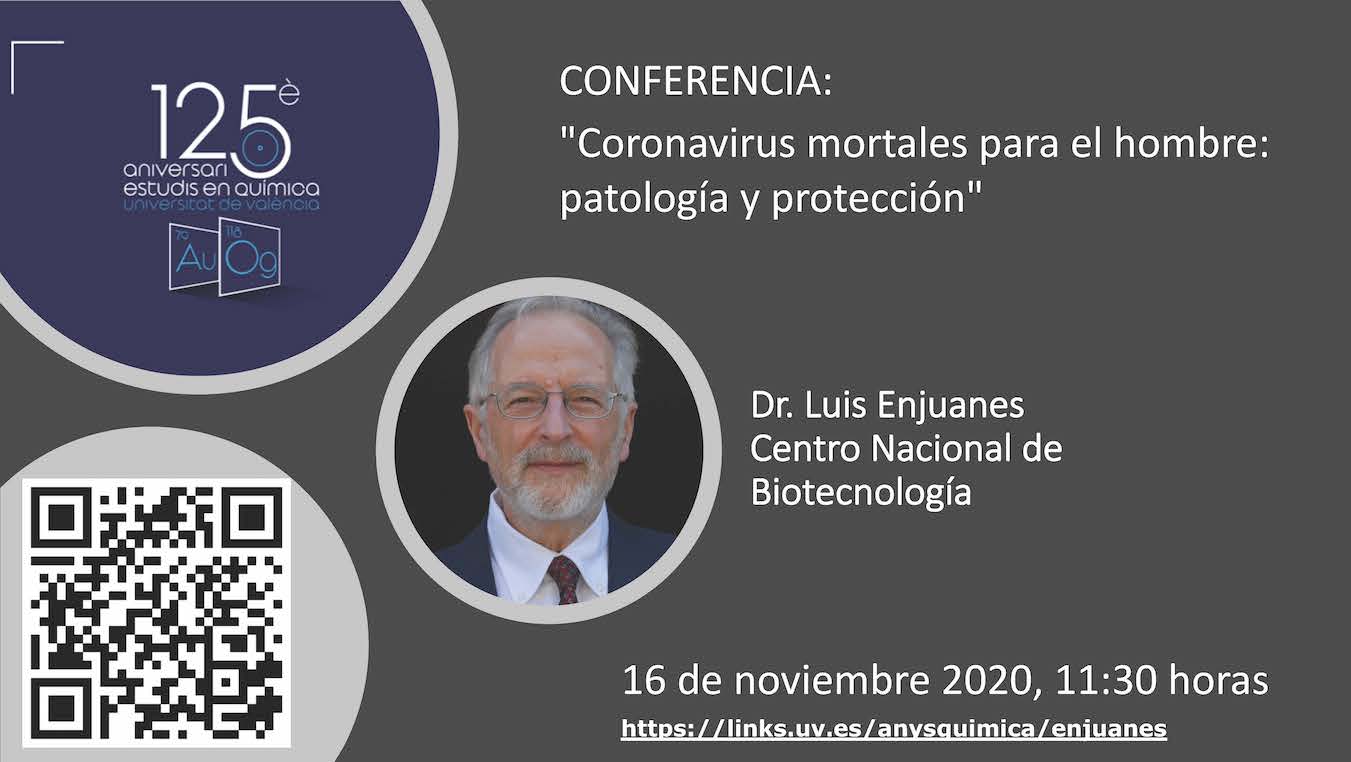 125è
aniversari
estudis en química
universitat de valència

79
Au
118
Og

CONFERENCIA:

"Coronavirus mortales para el hombre: patología y protección"

Dr. Luis Enjuanes
Centro Nacional de Biotecnología

16 de noviembre 2020, 11:30 horas

https://links.uv.es/anysquimica/enjuanes